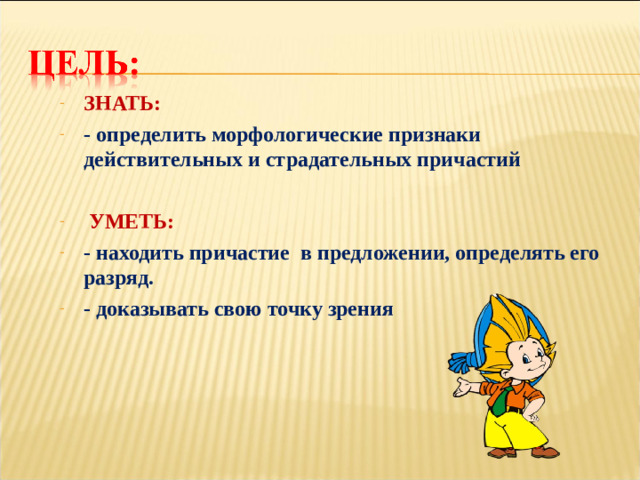 ЦЕЛЬ:

- ЗНАТЬ:

- - определить морфологические признаки действительных и страдательных причастий

- УМЕТЬ:

- - находить причастие в предложении, определять его разряд.

- - доказывать свою точку зрения